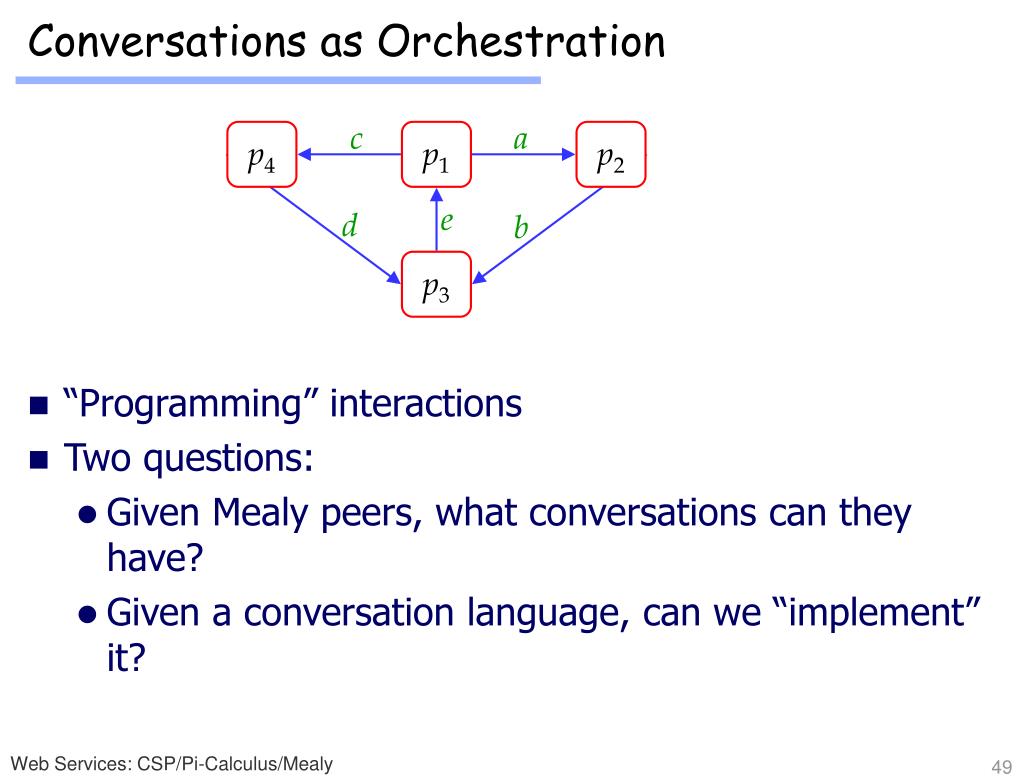 Conversations as Orchestration

$p_4$ $c$ $p_1$ $a$ $p_2$

$d$ $e$ $b$

$p_3$

“Programming” interactions

Two questions:

Given Mealy peers, what conversations can they have?

Given a conversation language, can we “implement” it?

Web Services: CSP/Pi-Calculus/Mealy

49